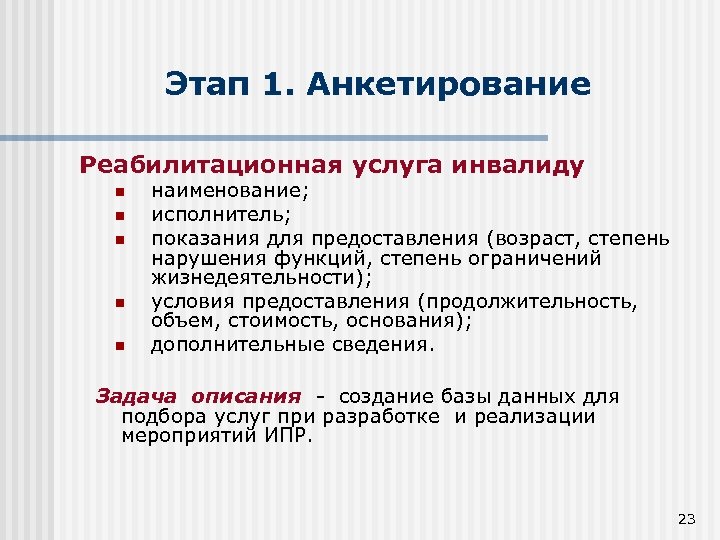 Этап 1. Анкетирование

Реабилитационная услуга инвалиду

- наименование;
- исполнитель;
- показания для предоставления (возраст, степень нарушения функций, степень ограничений жизнедеятельности);
- условия предоставления (продолжительность, объем, стоимость, основания);
- дополнительные сведения.

Задача описания - создание базы данных для подбора услуг при разработке и реализации мероприятий ИПР.

23